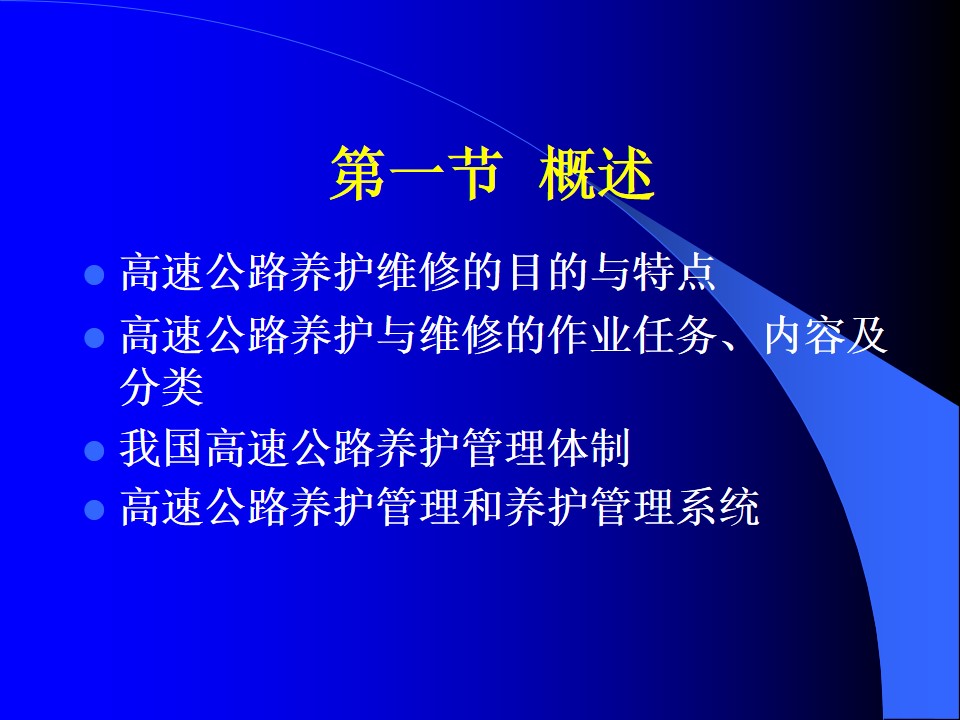 第一节 概述

- 高速公路养护维修的目的与特点
- 高速公路养护与维修的作业任务、内容及分类
- 我国高速公路养护管理体制
- 高速公路养护管理和养护管理系统